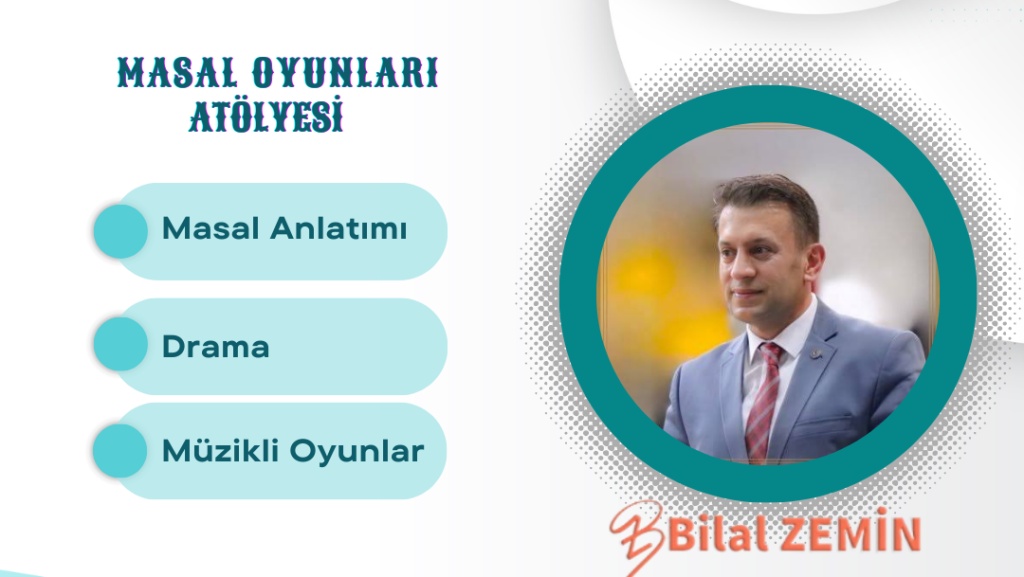 MASAL OYUNLARI ATÖLYESİ

Masal Anlatımı

Drama

Müzikli Oyunlar

Bilal ZEMİN